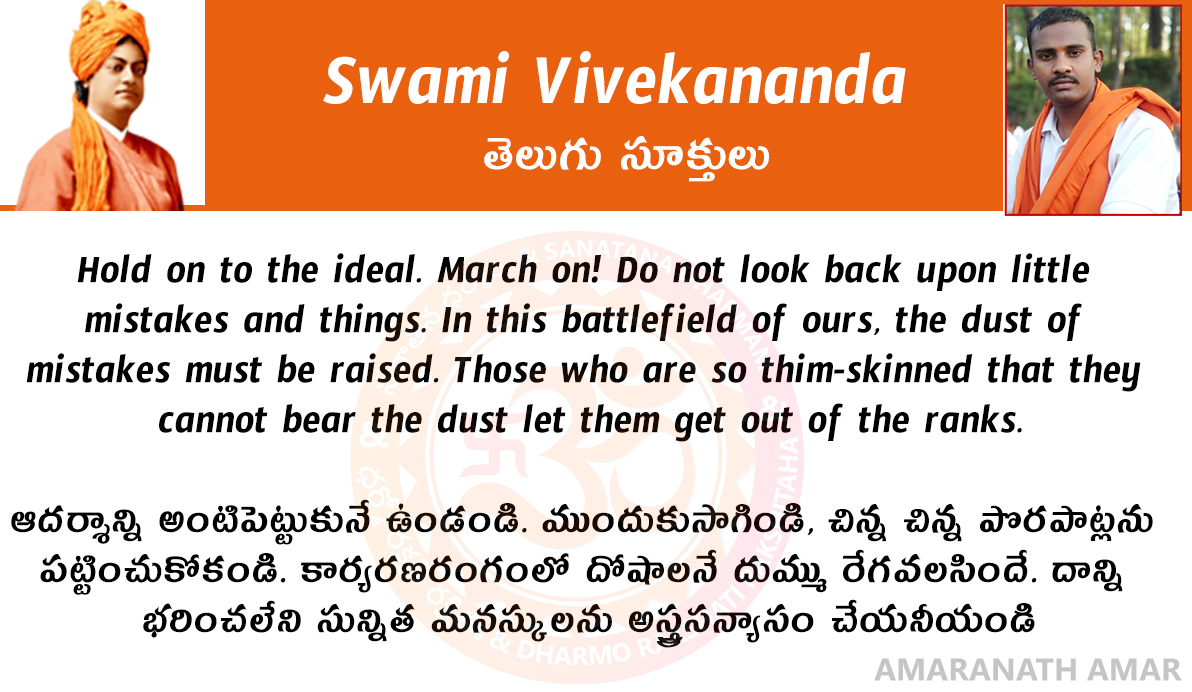 Swami Vivekananda

తెలుగు సూక్తులు

Hold on to the ideal. March on! Do not look back upon little mistakes and things. In this battlefield of ours, the dust of mistakes must be raised. Those who are so thim-skinned that they cannot bear the dust let them get out of the ranks.

ఆదర్శాన్ని అంటిపెట్టుకునే ఉండండి. ముందుకుసాగిండి, చిన్న చిన్న పొరపాట్లను పట్టించుకోకండి. కార్యరణరంగంలో దోషాలనే దుమ్ము రేగవలసిందే. దాన్ని భరించలేని సున్నిత మనస్కులను అస్త్రసన్యాసం చేయనీయండి

AMARANATH AMAR